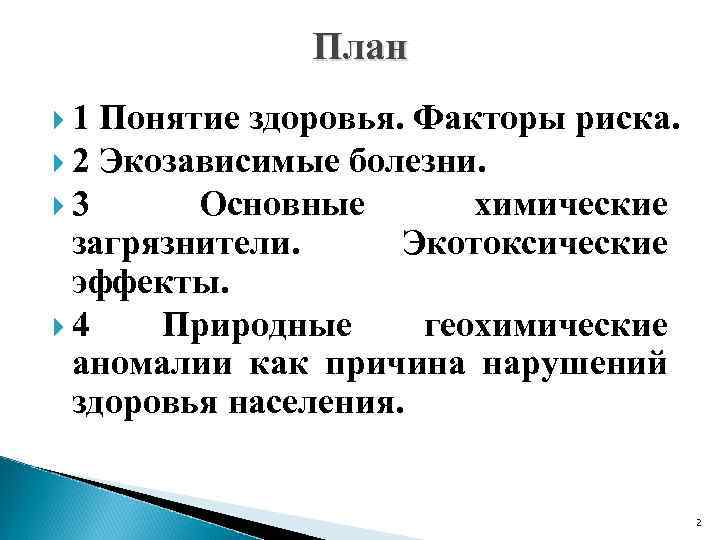 План

1 Понятие здоровья. Факторы риска.

2 Экозависимые болезни.

3 Основные химические загрязнители. Экотоксические эффекты.

4 Природные геохимические аномалии как причина нарушений здоровья населения.

2